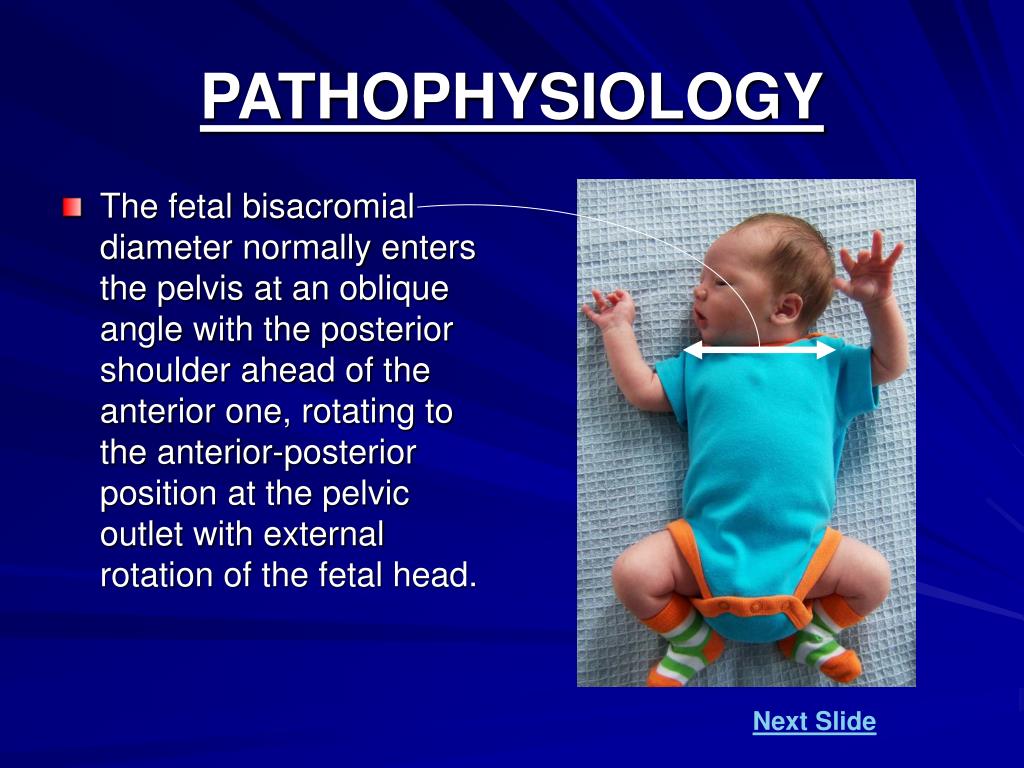 PATHOPHYSIOLOGY

The fetal bisacromial diameter normally enters the pelvis at an oblique angle with the posterior shoulder ahead of the anterior one, rotating to the anterior-posterior position at the pelvic outlet with external rotation of the fetal head.

Next Slide